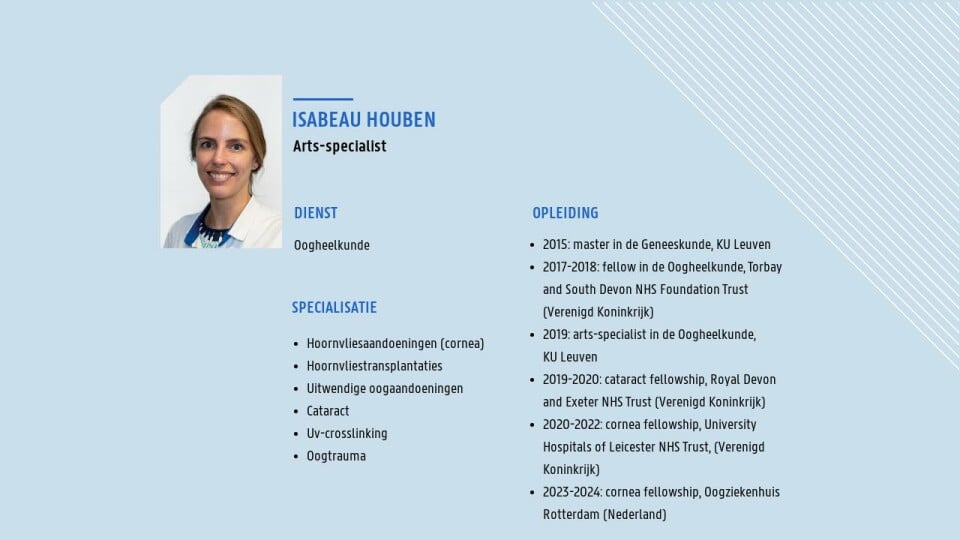 ISABEAU HOUBEN
Arts-specialist

DIENST

Oogheelkunde

SPECIALISATIE

- Hoornvliesaandoeningen (cornea)
- Hoornvliestransplantaties
- Uitwendige oogaandoeningen
- Cataract
- Uv-crosslinking
- Oogtrauma

OPLEIDING

- 2015: master in de Geneeskunde, KU Leuven
- 2017-2018: fellow in de Oogheelkunde, Torbay and South Devon NHS Foundation Trust (Verenigd Koninkrijk)
- 2019: arts-specialist in de Oogheelkunde, KU Leuven
- 2019-2020: cataract fellowship, Royal Devon and Exeter NHS Trust (Verenigd Koninkrijk)
- 2020-2022: cornea fellowship, University Hospitals of Leicester NHS Trust, (Verenigd Koninkrijk)
- 2023-2024: cornea fellowship, Oogziekenhuis Rotterdam (Nederland)